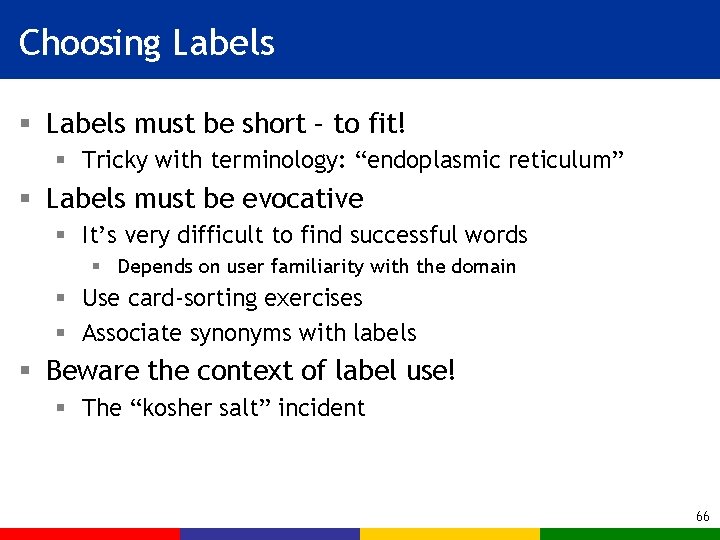 Choosing Labels

- Labels must be short – to fit!
  - Tricky with terminology: “endoplasmic reticulum”
- Labels must be evocative
  - It’s very difficult to find successful words
    - Depends on user familiarity with the domain
  - Use card-sorting exercises
  - Associate synonyms with labels
- Beware the context of label use!
  - The “kosher salt” incident

66